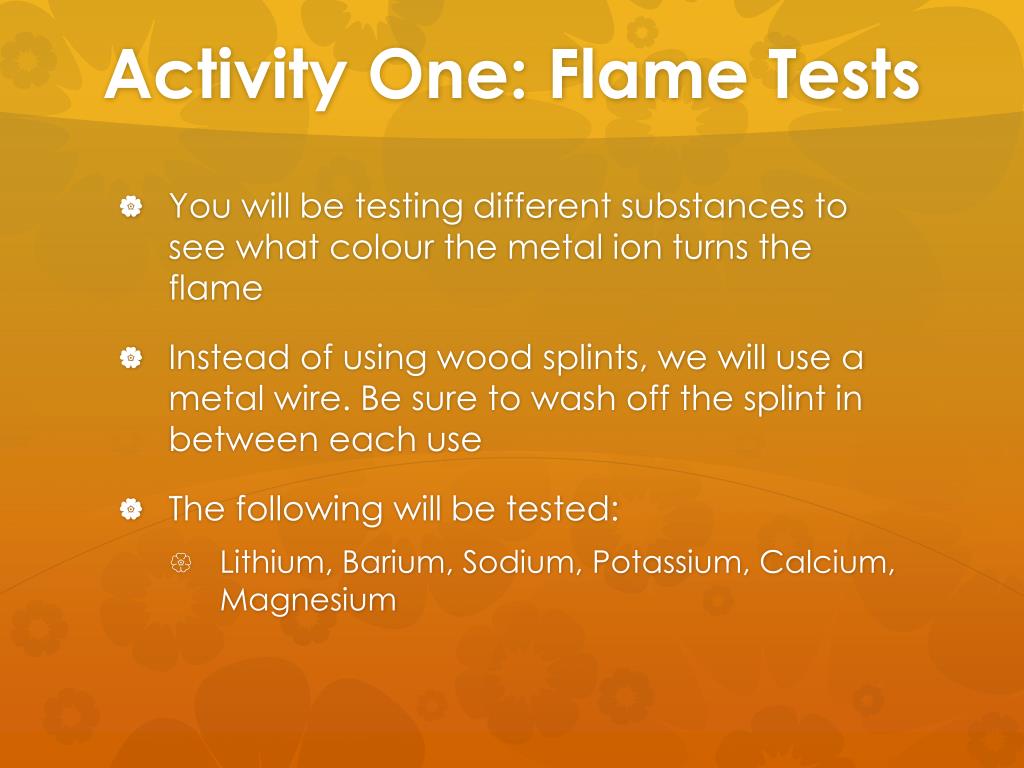 Activity One: Flame Tests

You will be testing different substances to see what colour the metal ion turns the flame

Instead of using wood splints, we will use a metal wire. Be sure to wash off the splint in between each use

The following will be tested:

Lithium, Barium, Sodium, Potassium, Calcium, Magnesium